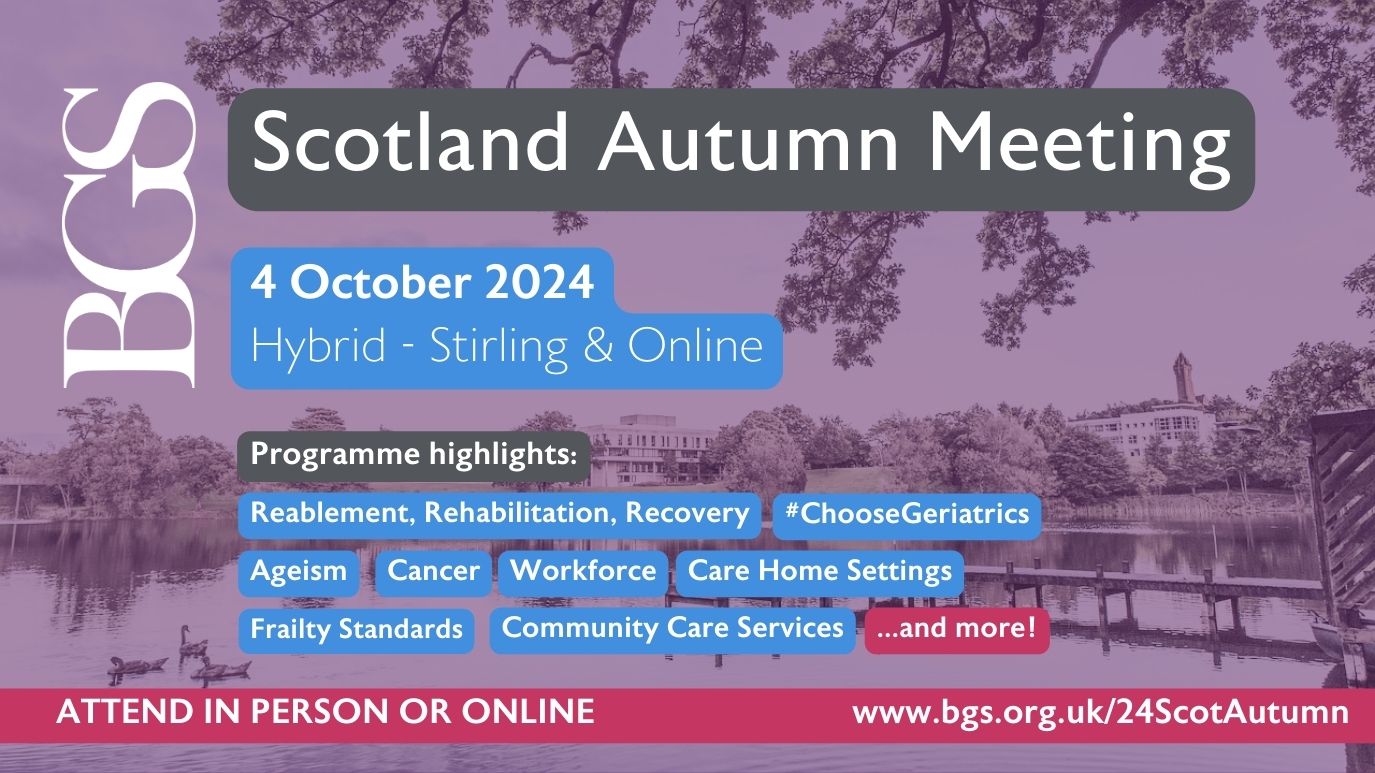 BGS

Scotland Autumn Meeting

4 October 2024
Hybrid - Stirling & Online

Programme highlights:

Reablement, Rehabilitation, Recovery

#ChooseGeriatrics

Ageism

Cancer

Workforce

Care Home Settings

Frailty Standards

Community Care Services

...and more!

ATTEND IN PERSON OR ONLINE

www.bgs.org.uk/24ScotAutumn